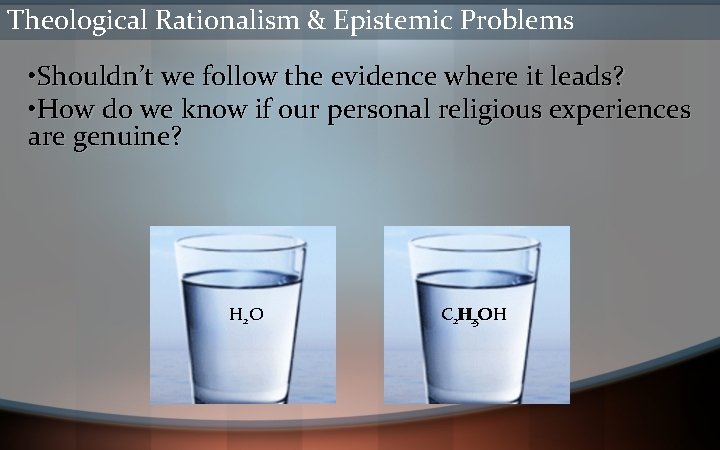 Theological Rationalism & Epistemic Problems

•Shouldn't we follow the evidence where it leads?

•How do we know if our personal religious experiences are genuine?

$H_2O$

$C_2H_5OH$